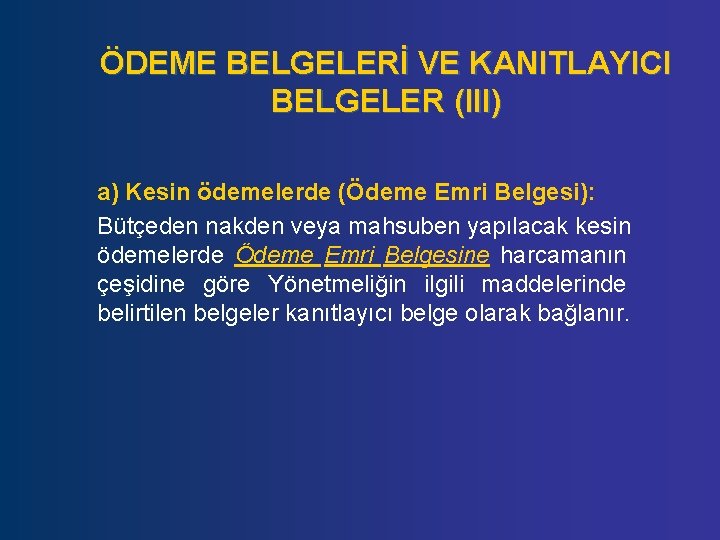 ÖDEME BELGELERİ VE KANITLAYICI BELGELER (III)

a) Kesin ödemelerde (Ödeme Emri Belgesi):

Bütçeden nakden veya mahsuben yapılacak kesin ödemelerde Ödeme Emri Belgesine harcamanın çeşidine göre Yönetmeliğin ilgili maddelerinde belirtilen belgeler kanıtlayıcı belge olarak bağlanır.